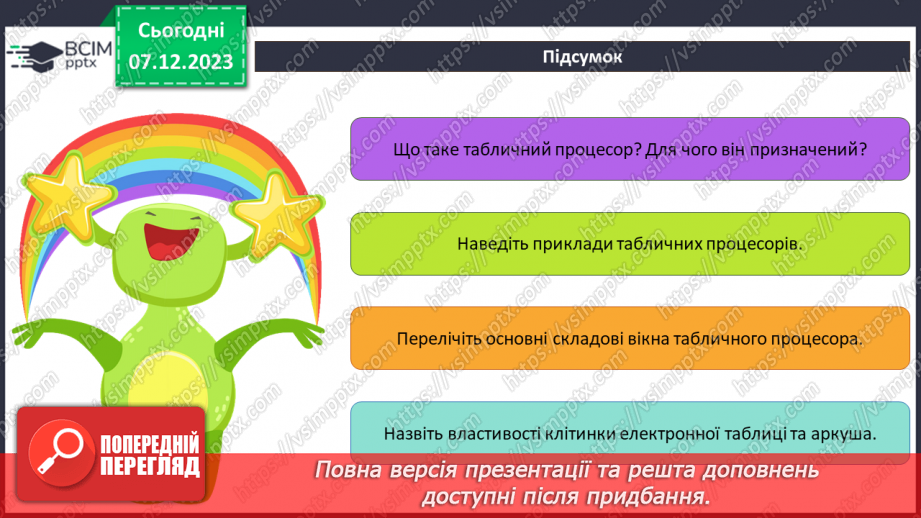 ВСІМ pptx

Сьогодні 07.12.2023

Підсумок

Що таке табличний процесор? Для чого він призначений?

Наведіть приклади табличних процесорів.

Перелічіть основні складові вікна табличного процесора.

Назвіть властивості клітинки електронної таблиці та аркуша.

ПОПЕРЕДНІЙ ПЕРЕГЛЯД

Повна версія презентації та решта доповнень доступні після придбання.

https://vsimpptx.com